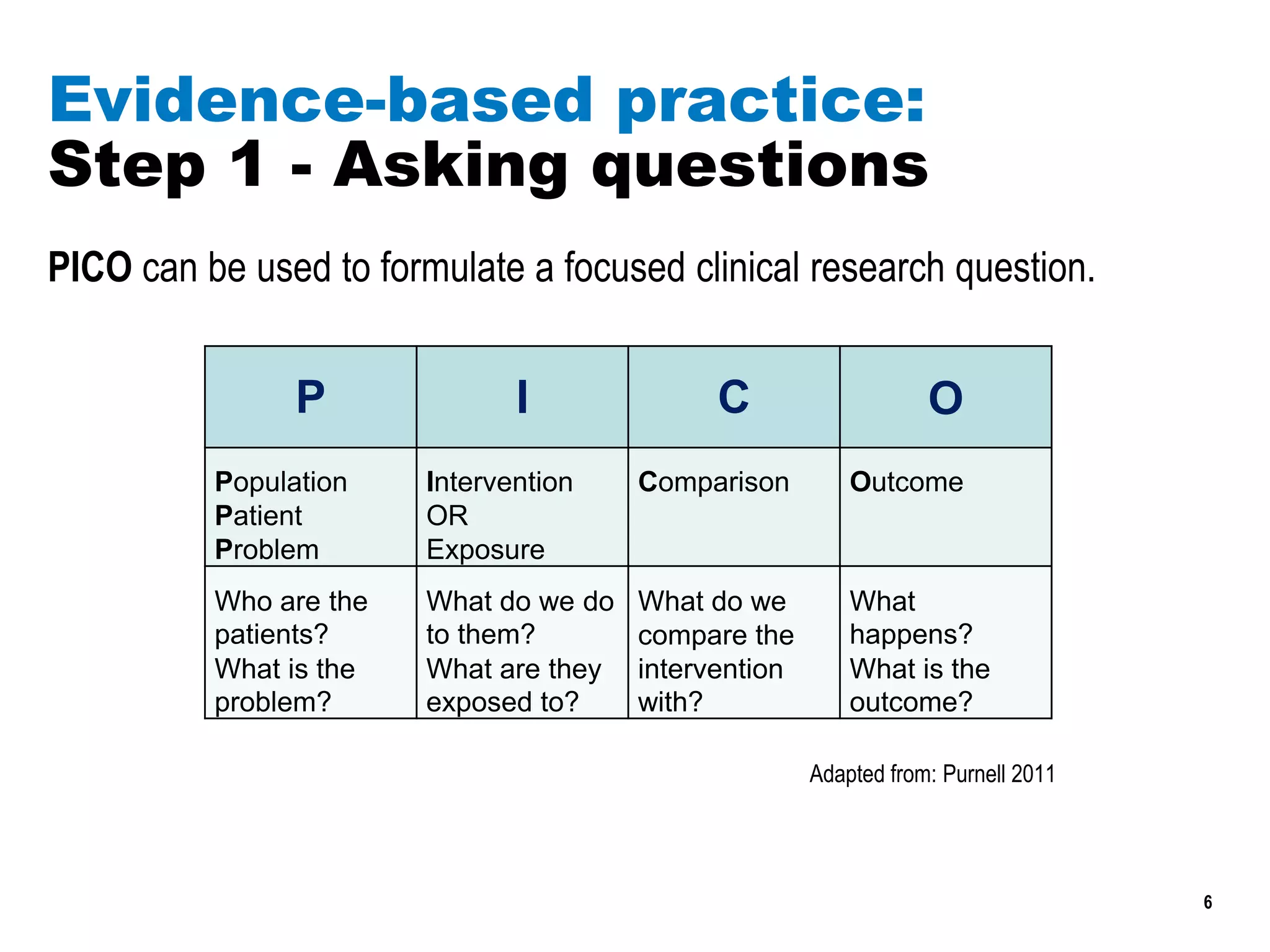 Evidence-based practice:
Step 1 - Asking questions

PICO can be used to formulate a focused clinical research question.

| P | I | C | O |
|---|---|---|---|
| Population Patient Problem | Intervention OR Exposure | Comparison | Outcome |
| Who are the patients? What is the problem? | What do we do to them? What are they exposed to? | What do we compare the intervention with? | What happens? What is the outcome? |

Adapted from: Purnell 2011

6